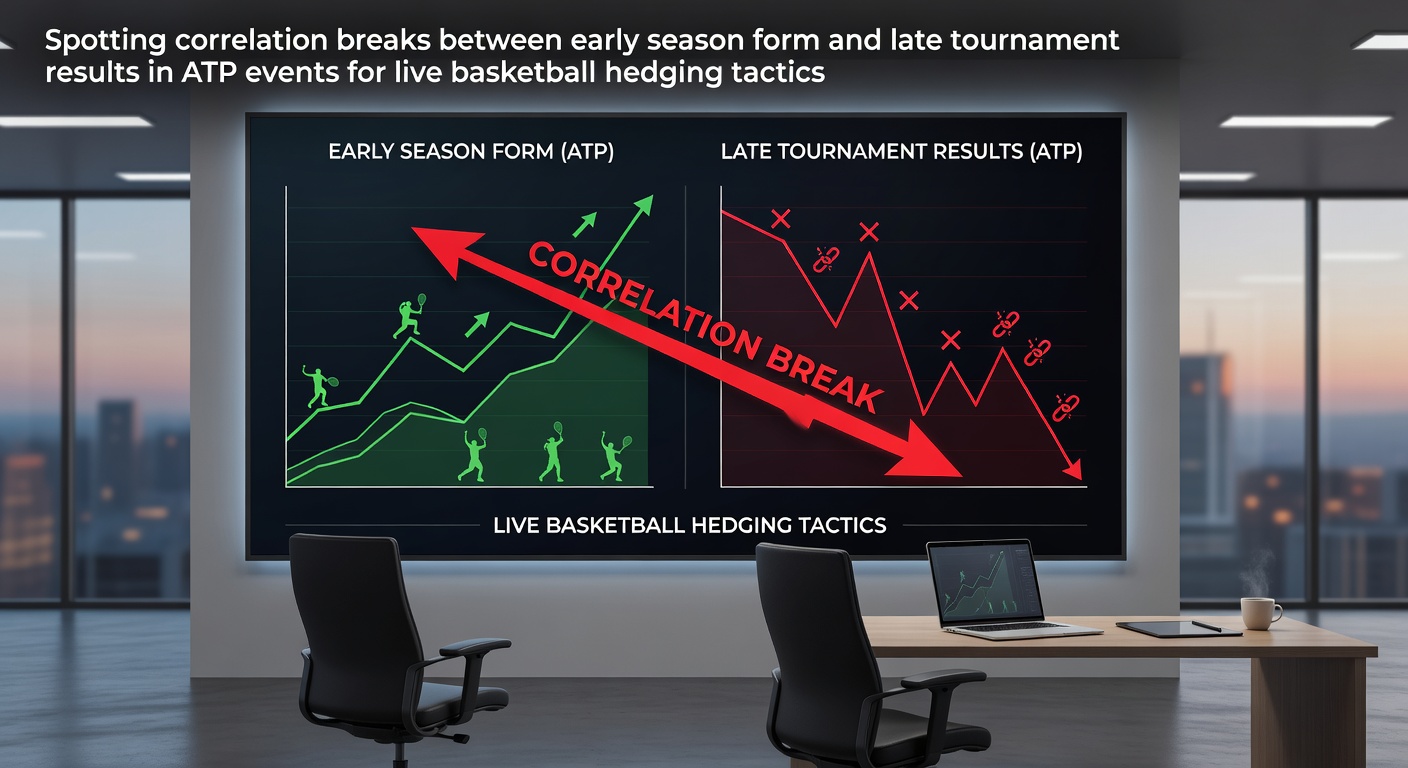 Spotting correlation breaks between early season form and late tournament results in ATP events for live basketball hedging tactics

EARLY SEASON FORM (ATP)

LATE TOURNAMENT RESULTS (ATP)

CORRELATION BREAK

LIVE BASKETBALL HEDGING TACTICS